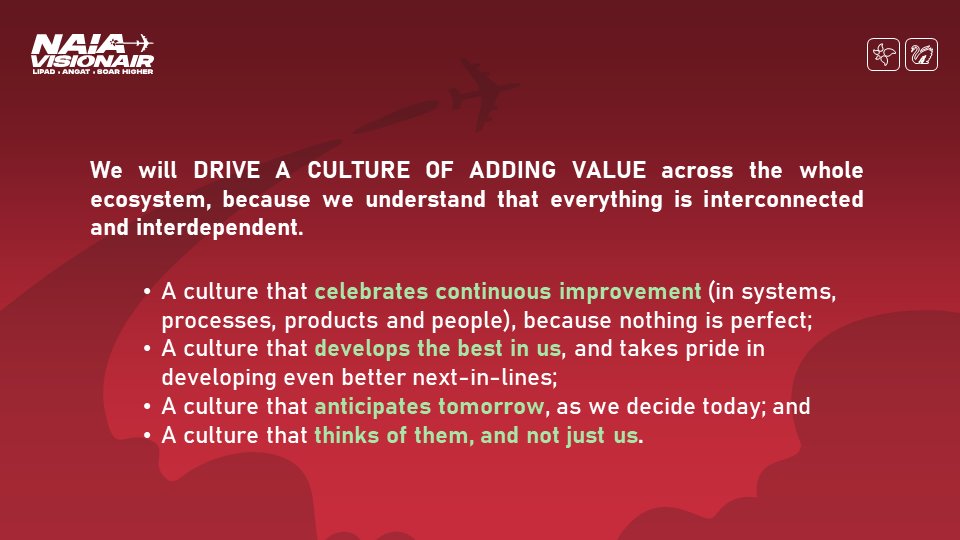 NAIA VISIONAIR
LIPAD • ANGAT • SOAR HIGHER

We will DRIVE A CULTURE OF ADDING VALUE across the whole ecosystem, because we understand that everything is interconnected and interdependent.

• A culture that celebrates continuous improvement (in systems, processes, products and people), because nothing is perfect;
• A culture that develops the best in us, and takes pride in developing even better next-in-lines;
• A culture that anticipates tomorrow, as we decide today; and
• A culture that thinks of them, and not just us.